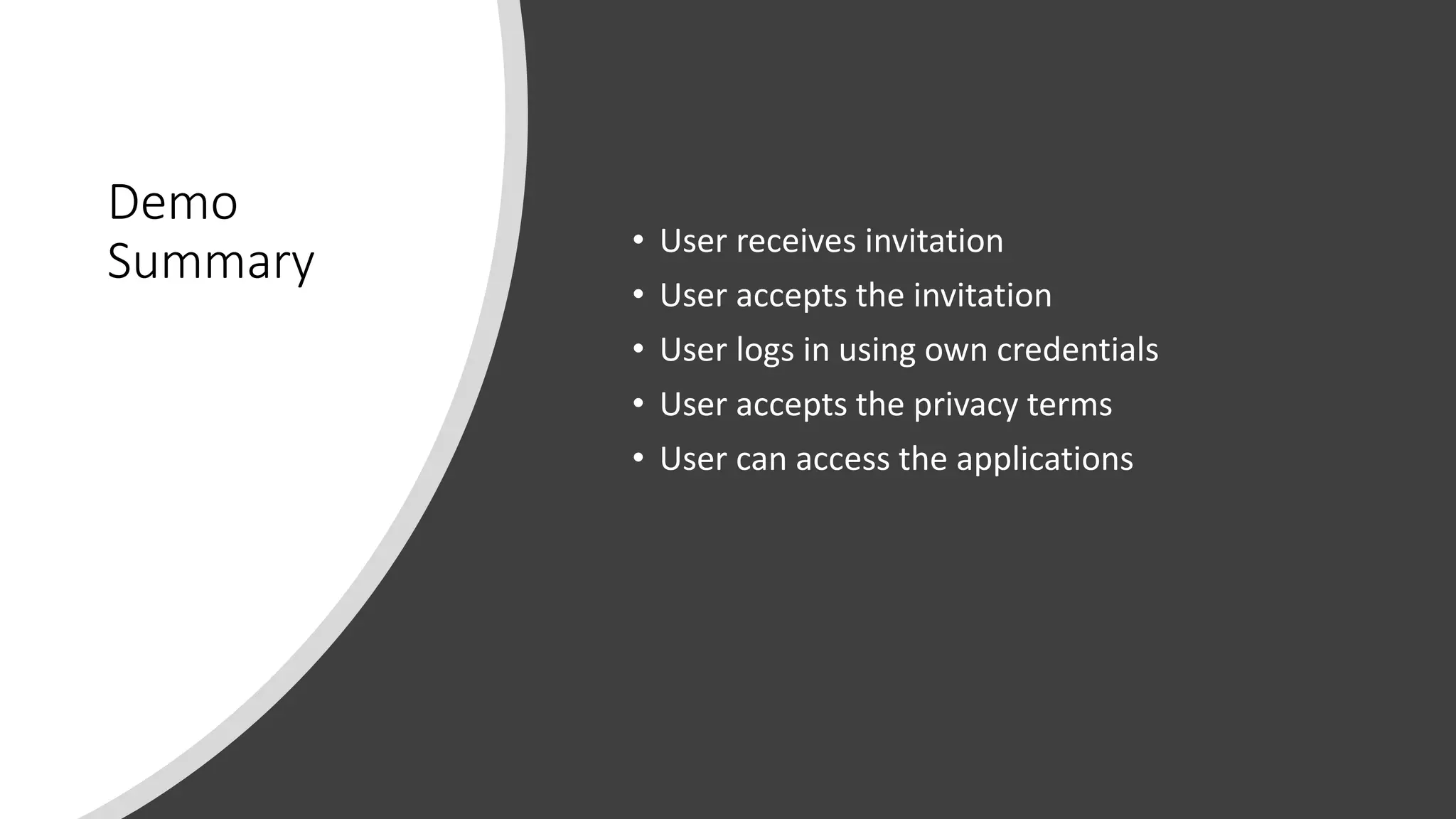 Demo Summary

• User receives invitation
• User accepts the invitation
• User logs in using own credentials
• User accepts the privacy terms
• User can access the applications